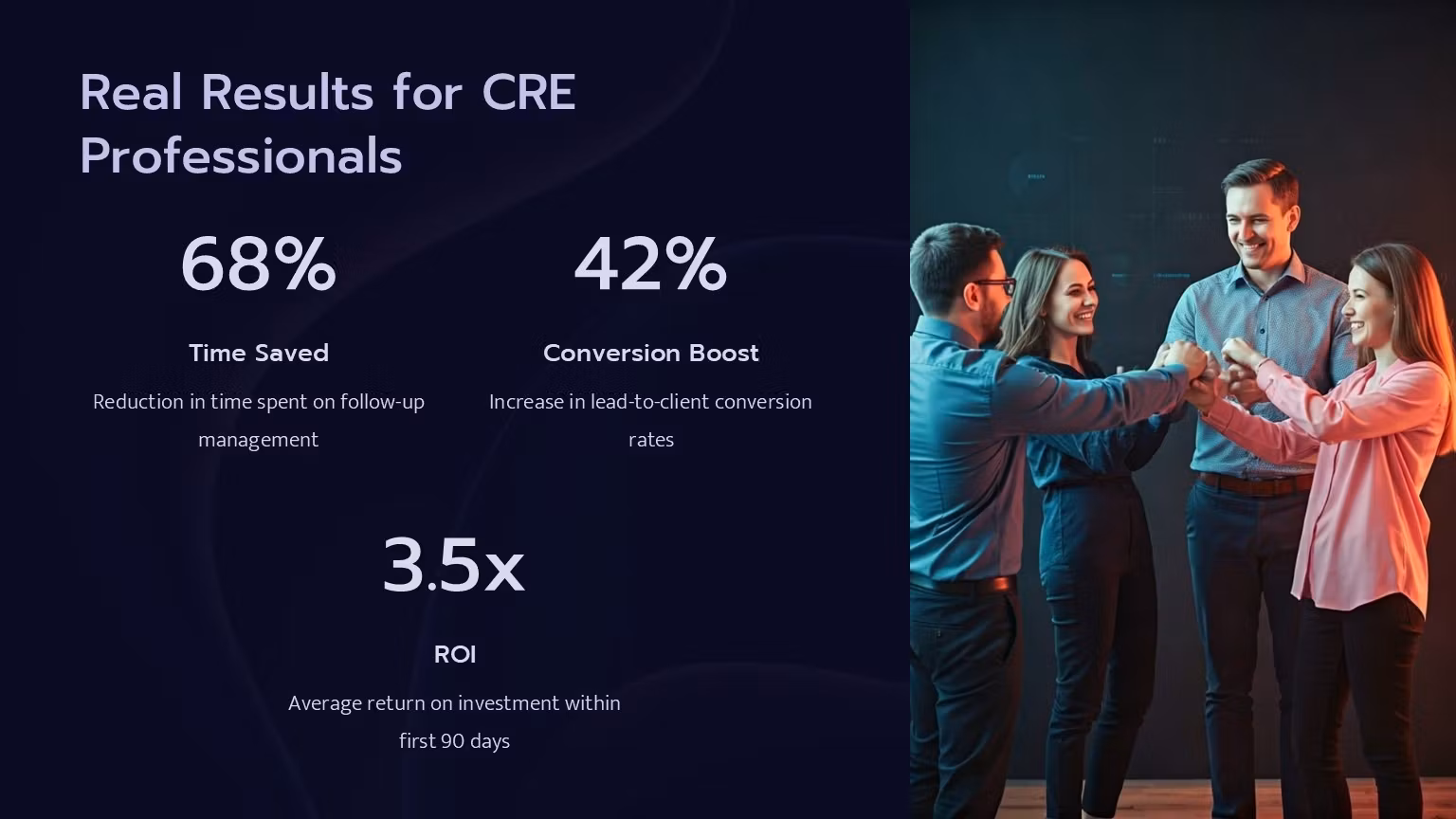 Real Results for CRE Professionals

68%

Time Saved

Reduction in time spent on follow-up management

42%

Conversion Boost

Increase in lead-to-client conversion rates

3.5x

ROI

Average return on investment within first 90 days